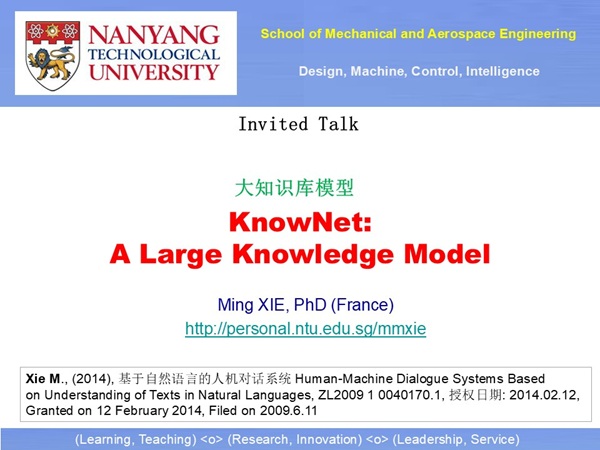 NANYANG TECHNOLOGICAL UNIVERSITY

School of Mechanical and Aerospace Engineering

Design, Machine, Control, Intelligence

Invited Talk

大知识库模型

KnowNet:
A Large Knowledge Model

Ming XIE, PhD (France)
http://personal.ntu.edu.sg/mmxie

Xie M., (2014), 基于自然语言的人机对话系统 Human-Machine Dialogue Systems Based on Understanding of Texts in Natural Languages, ZL2009 1 0040170.1, 授权日期: 2014.02.12, Granted on 12 February 2014, Filed on 2009.6.11

(Learning, Teaching) <o> (Research, Innovation) <o> (Leadership, Service)